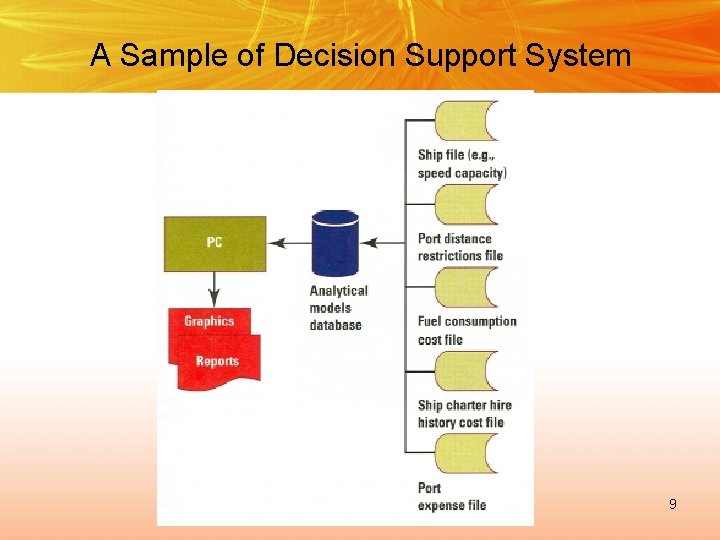 A Sample of Decision Support System

PC

Graphics

Reports

Analytical models database

Ship file (e.g., speed capacity)

Port distance restrictions file

Fuel consumption cost file

Ship charter hire history cost file

Port expense file

9